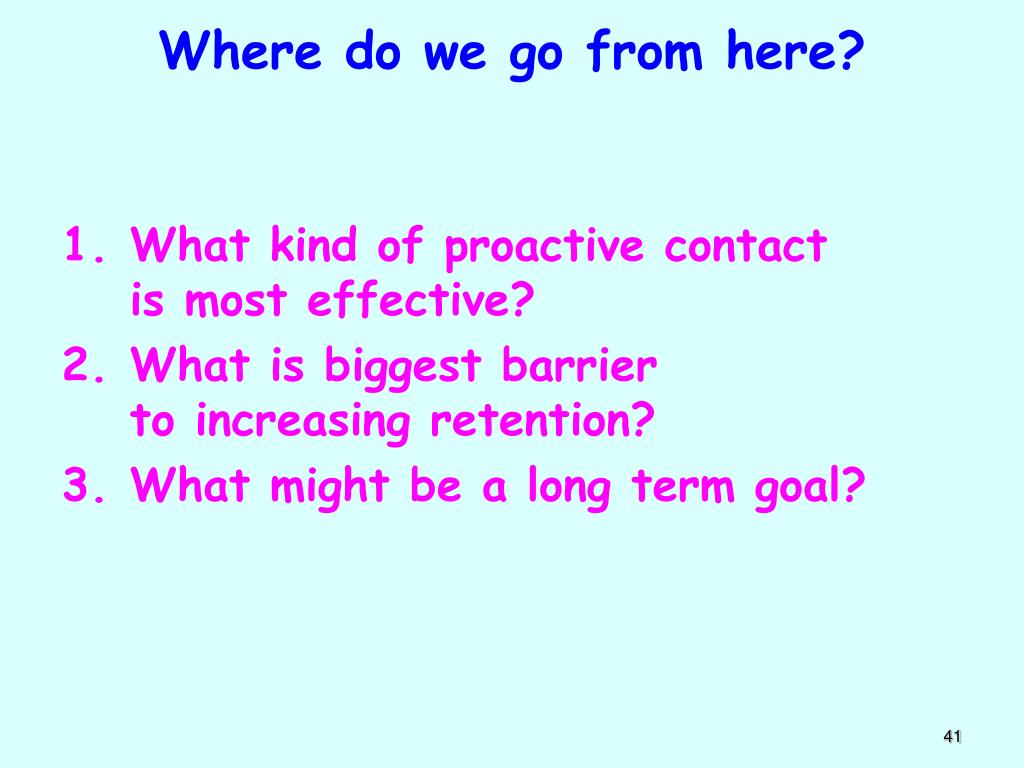 Where do we go from here?

1. What kind of proactive contact is most effective?
2. What is biggest barrier to increasing retention?
3. What might be a long term goal?

41